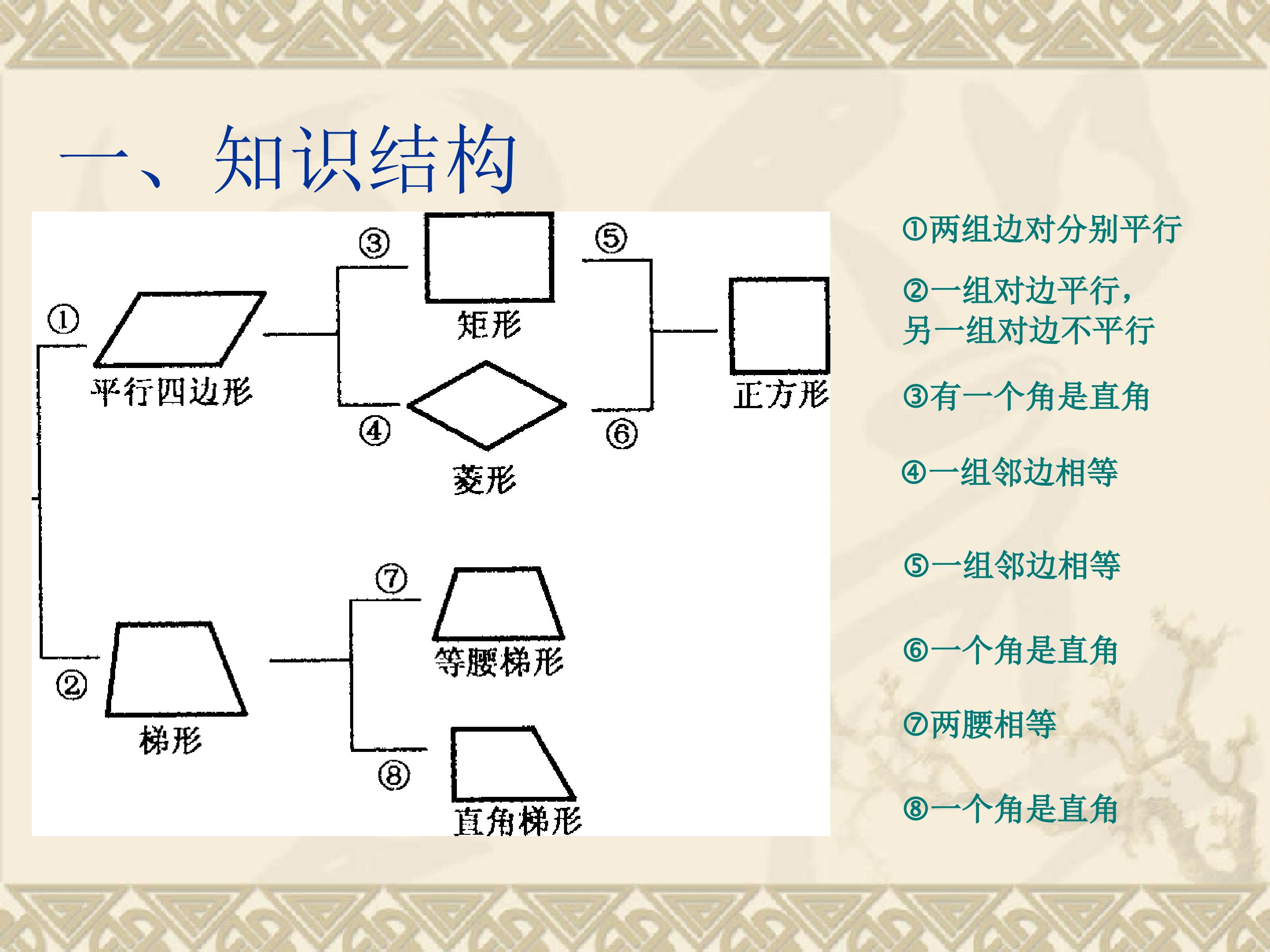 一、知识结构

①
平行四边形
③
矩形
④
菱形
⑤
⑥
正方形
②
梯形
⑦
等腰梯形
⑧
直角梯形

①两组边对分别平行

②一组对边平行，另一组对边不平行

③有一个角是直角

④一组邻边相等

⑤一组邻边相等

⑥一个角是直角

⑦两腰相等

⑧一个角是直角